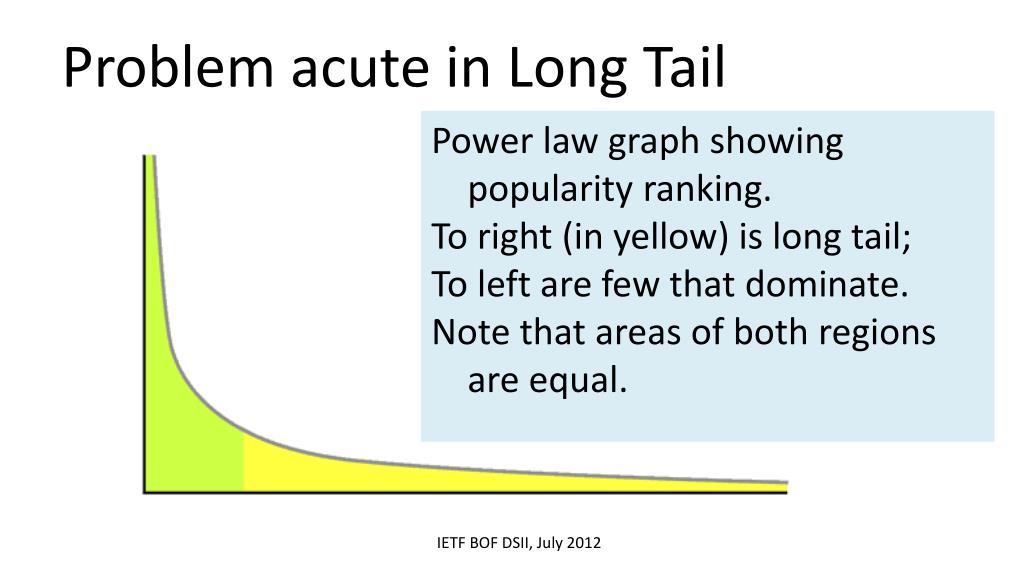 Problem acute in Long Tail

Power law graph showing popularity ranking.
To right (in yellow) is long tail;
To left are few that dominate.
Note that areas of both regions are equal.

IETF BOF DSII, July 2012